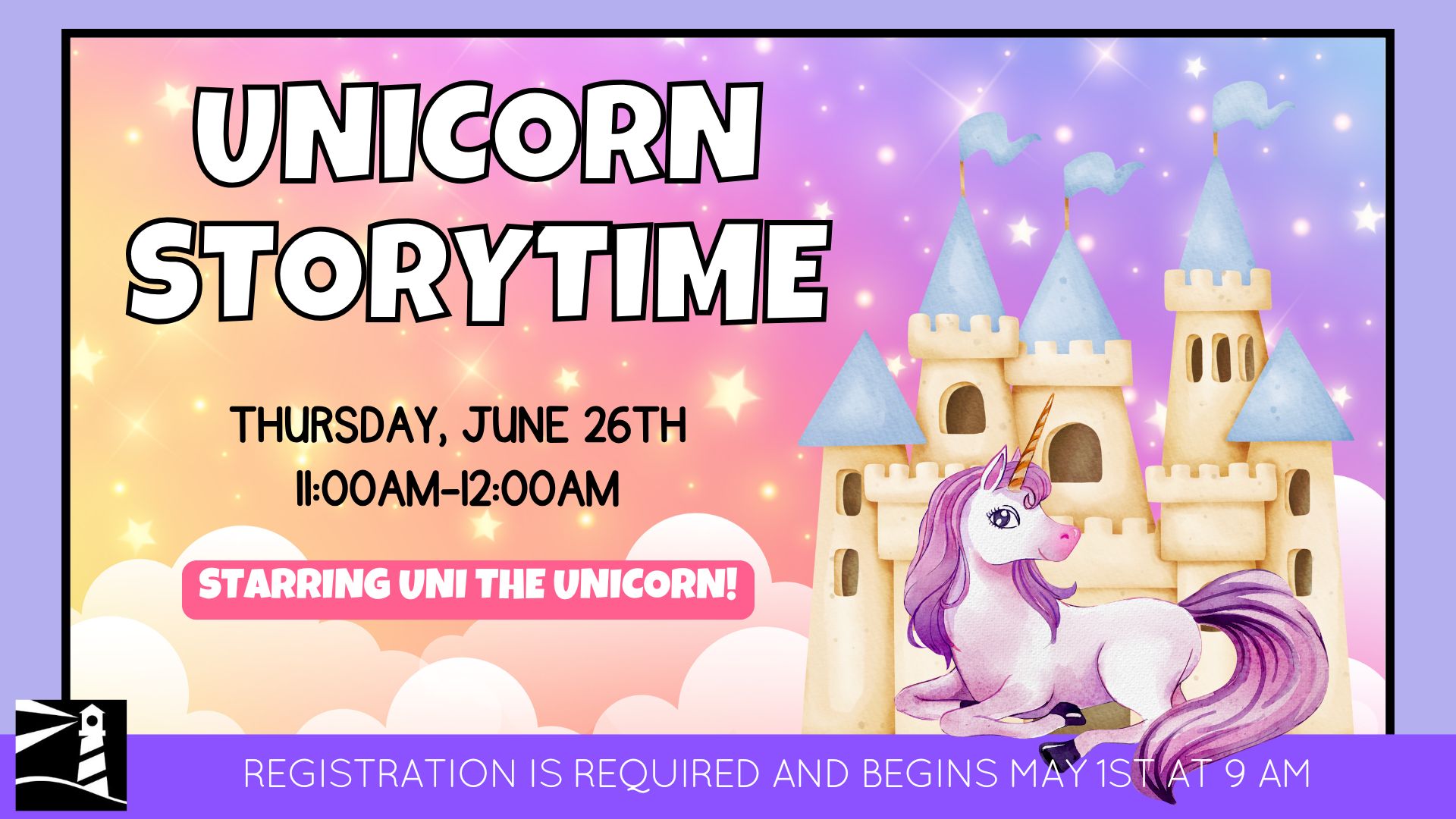 UNICORN STORYTIME

THURSDAY, JUNE 26TH
11:00AM-12:00AM

STARRING UNI THE UNICORN!

REGISTRATION IS REQUIRED AND BEGINS MAY 1ST AT 9 AM